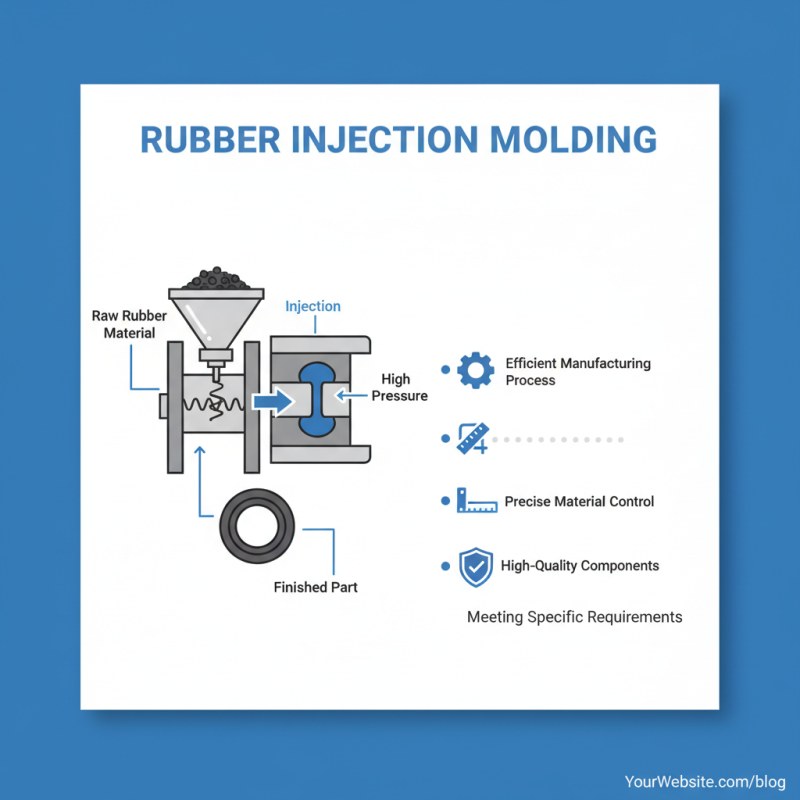 RUBBER INJECTION MOLDING

Raw Rubber Material

Injection

High Pressure

Finished Part

Efficient Manufacturing Process

Precise Material Control

High-Quality Components

Meeting Specific Requirements

YourWebsite.com/blog